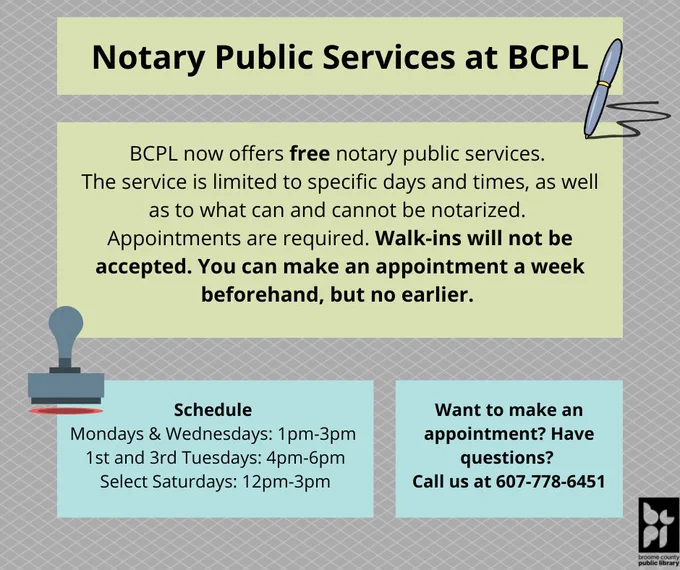 Notary Public Services at BCPL

BCPL now offers free notary public services. The service is limited to specific days and times, as well as to what can and cannot be notarized. Appointments are required. Walk-ins will not be accepted. You can make an appointment a week beforehand, but no earlier.

Schedule
Mondays & Wednesdays: 1pm-3pm
1st and 3rd Tuesdays: 4pm-6pm
Select Saturdays: 12pm-3pm

Want to make an appointment? Have questions?
Call us at 607-778-6451

bcpl
broome county public library